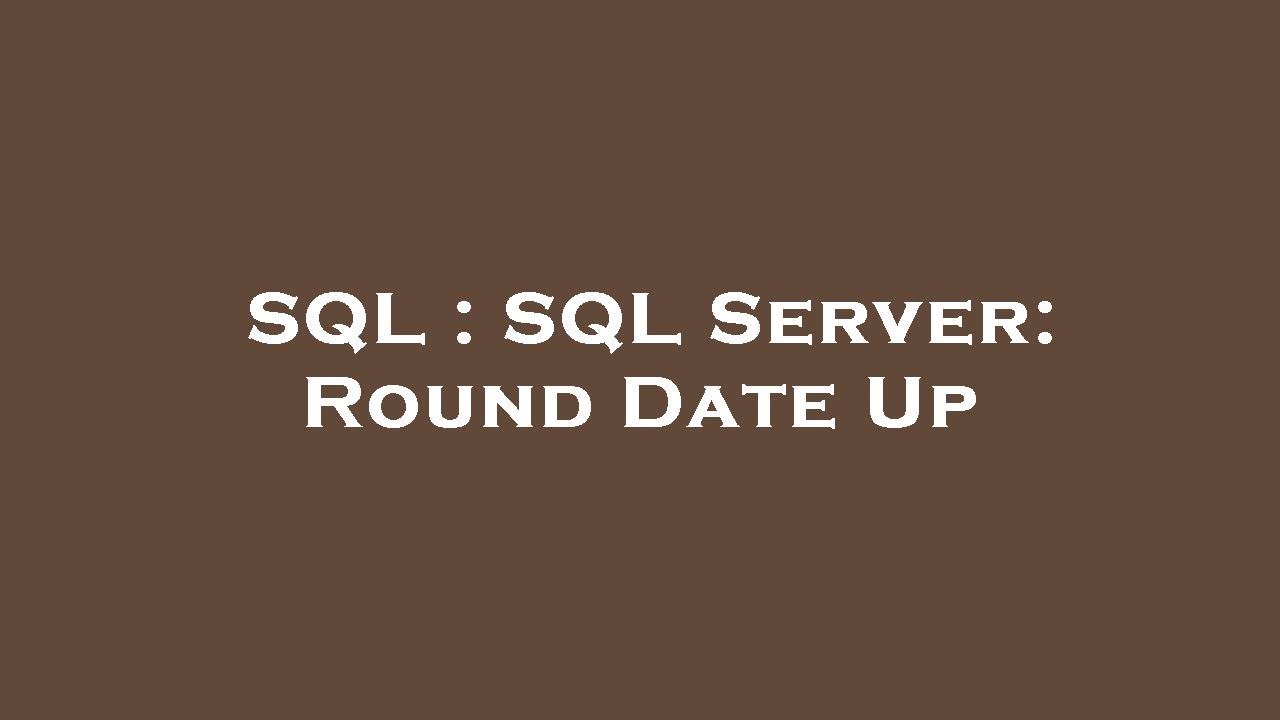 SQL : SQL Server: Round Date Up